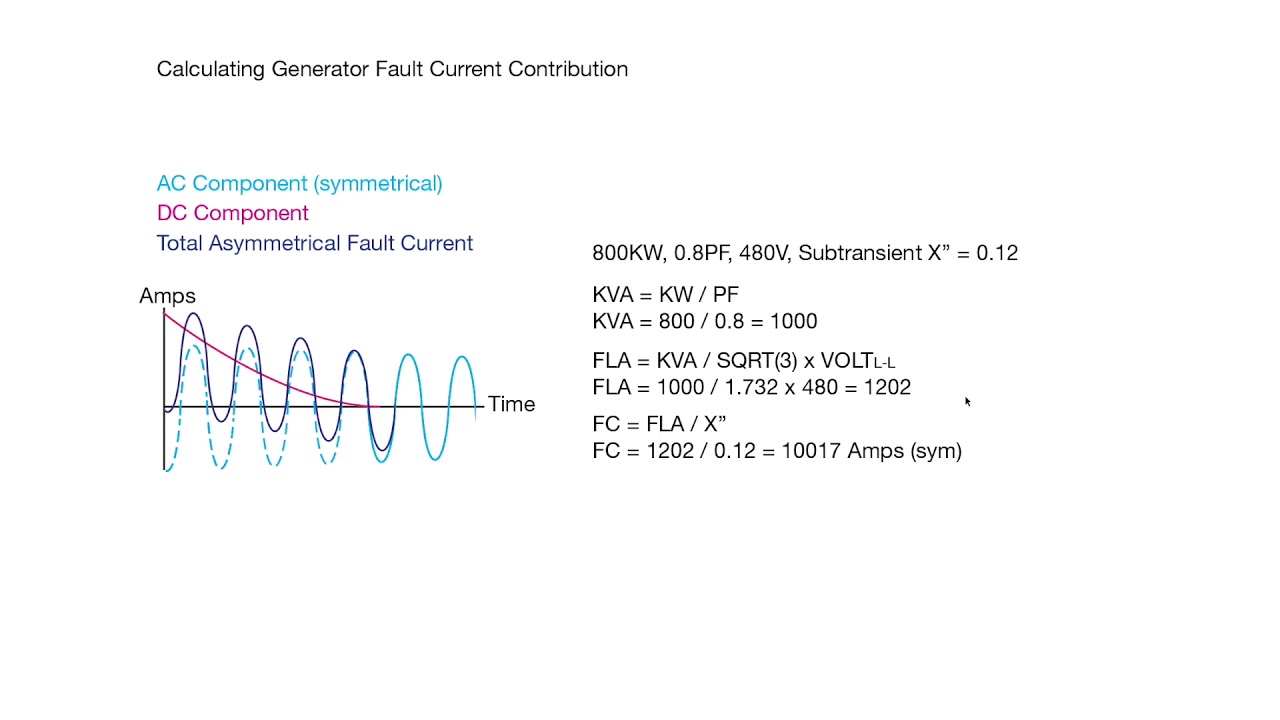 Calculating Generator Fault Current Contribution

AC Component (symmetrical)
DC Component
Total Asymmetrical Fault Current

Amps

Time

800KW, 0.8PF, 480V, Subtransient X” = 0.12

KVA = KW / PF
KVA = 800 / 0.8 = 1000

FLA = KVA / SQRT(3) x VOLT$_{L-L}$
FLA = 1000 / 1.732 x 480 = 1202

FC = FLA / X”
FC = 1202 / 0.12 = 10017 Amps (sym)